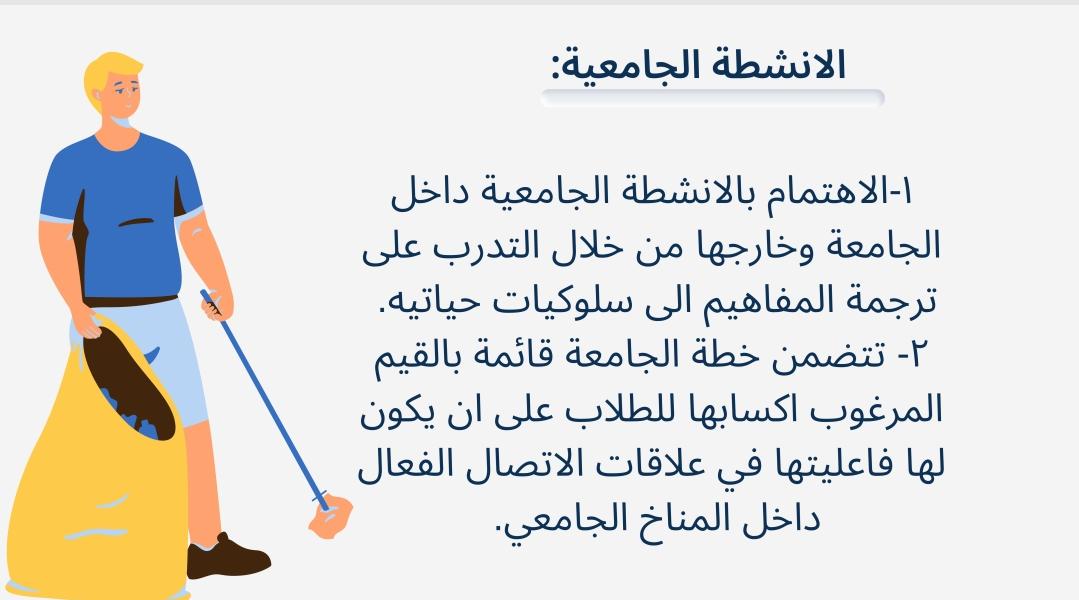 الانشطة الجامعية:

١-الاهتمام بالانشطة الجامعية داخل الجامعة وخارجها من خلال التدرب على ترجمة المفاهيم الى سلوكيات حياتيه.
٢- تتضمن خطة الجامعة قائمة بالقيم المرغوب اكسابها للطلاب على ان يكون لها فاعليتها في علاقات الاتصال الفعال داخل المناخ الجامعي.